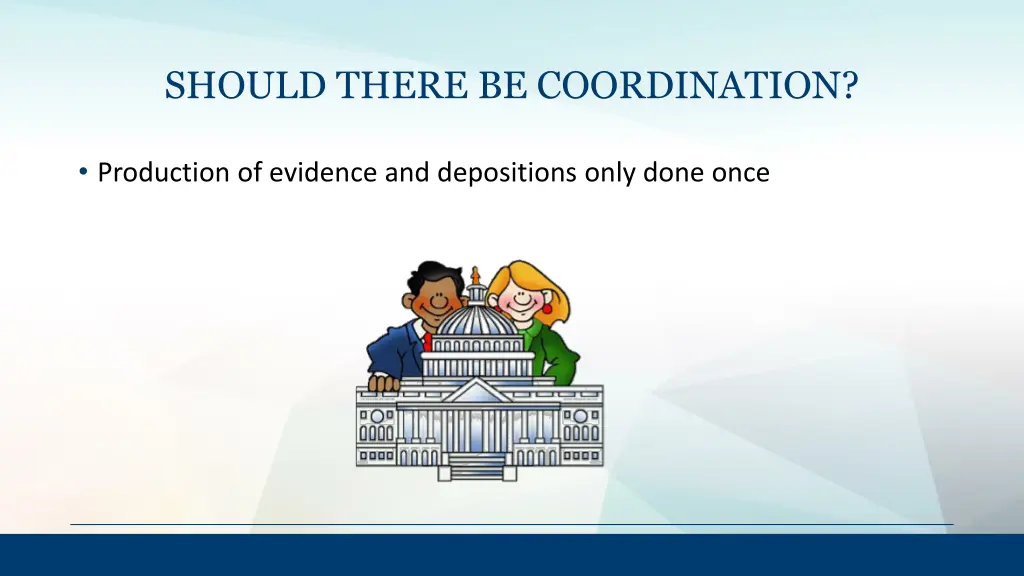 SHOULD THERE BE COORDINATION?

• Production of evidence and depositions only done once